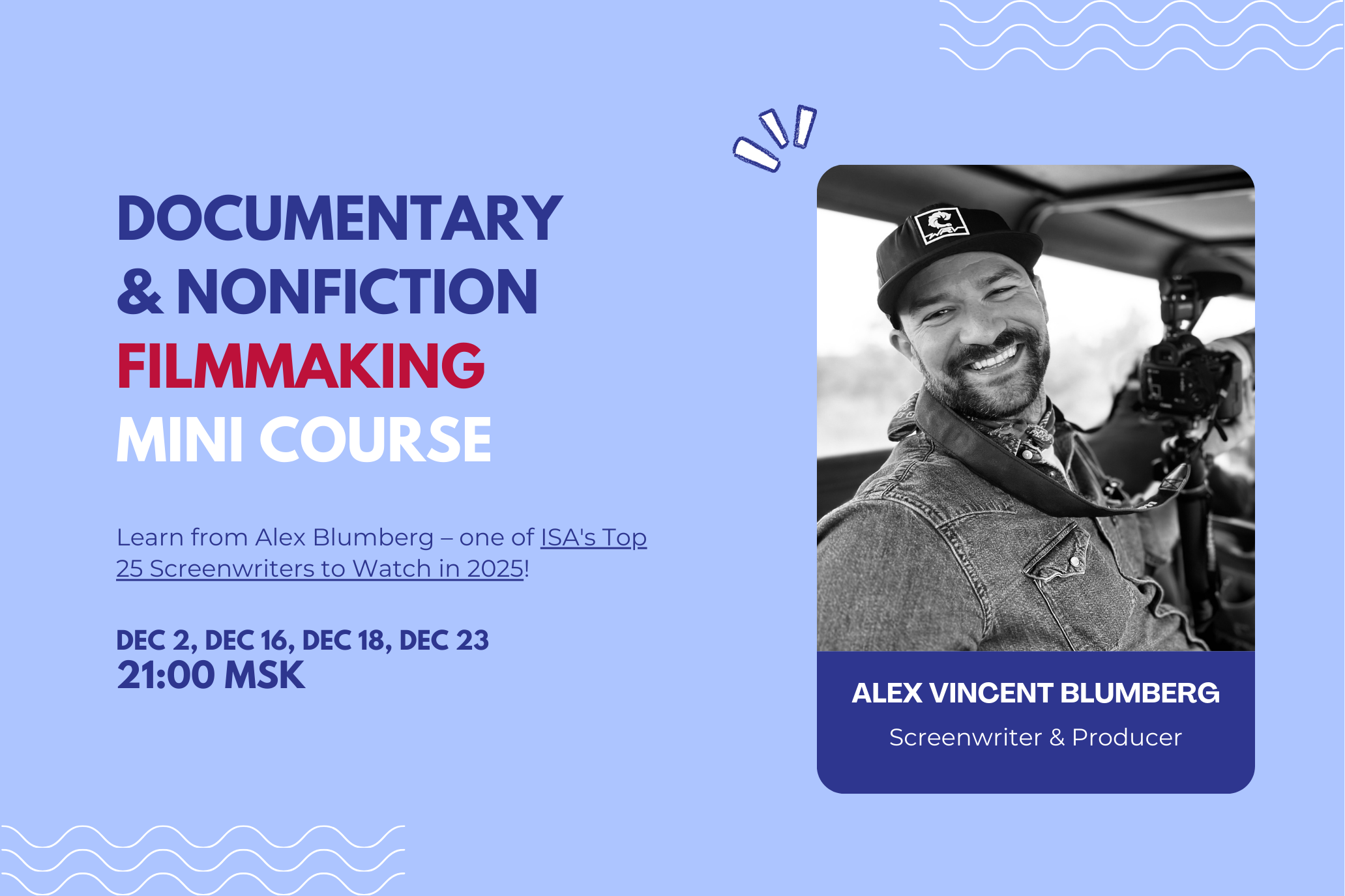 DOCUMENTARY & NONFICTION FILMMAKING MINI COURSE

Learn from Alex Blumberg – one of ISA's Top 25 Screenwriters to Watch in 2025!

DEC 2, DEC 16, DEC 18, DEC 23
21:00 MSK

ALEX VINCENT BLUMBERG
Screenwriter & Producer